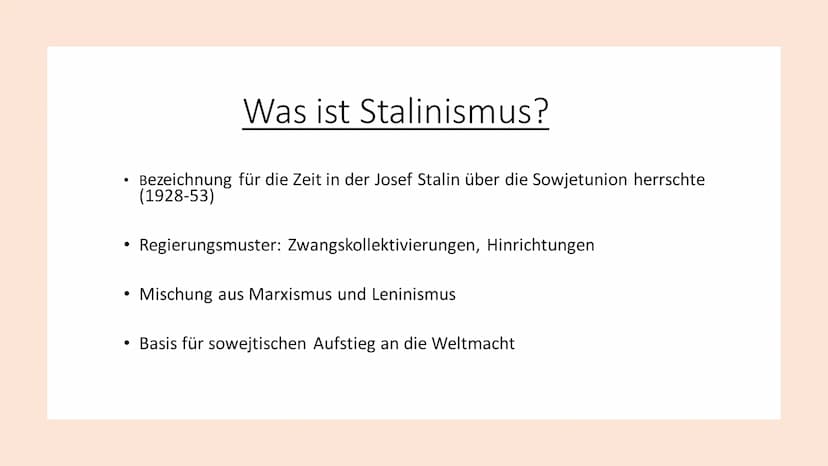 Was ist Stalinismus?

• Bezeichnung für die Zeit in der Josef Stalin über die Sowjetunion herrschte (1928-53)

• Regierungsmuster: Zwangskollektivierungen, Hinrichtungen

• Mischung aus Marxismus und Leninismus

• Basis für sowejtischen Aufstieg an die Weltmacht